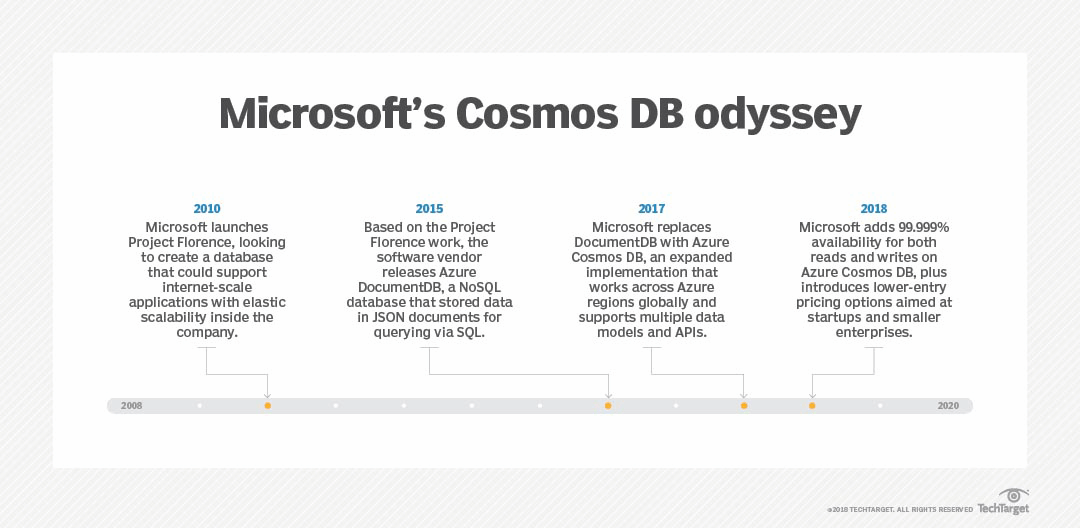 Microsoft's Cosmos DB odyssey

2010
Microsoft launches Project Florence, looking to create a database that could support internet-scale applications with elastic scalability inside the company.

2015
Based on the Project Florence work, the software vendor releases Azure DocumentDB, a NoSQL database that stored data in JSON documents for querying via SQL.

2017
Microsoft replaces DocumentDB with Azure Cosmos DB, an expanded implementation that works across Azure regions globally and supports multiple data models and APIs.

2018
Microsoft adds 99.999% availability for both reads and writes on Azure Cosmos DB, plus introduces lower-entry pricing options aimed at startups and smaller enterprises.

2008

2020

©2018 TECHTARGET. ALL RIGHTS RESERVED TechTarget